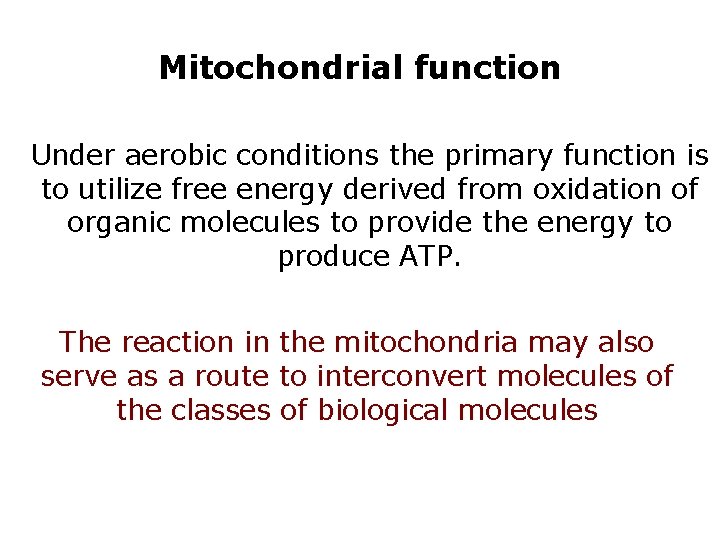 Mitochondrial function

Under aerobic conditions the primary function is to utilize free energy derived from oxidation of organic molecules to provide the energy to produce ATP.

The reaction in the mitochondria may also serve as a route to interconvert molecules of the classes of biological molecules